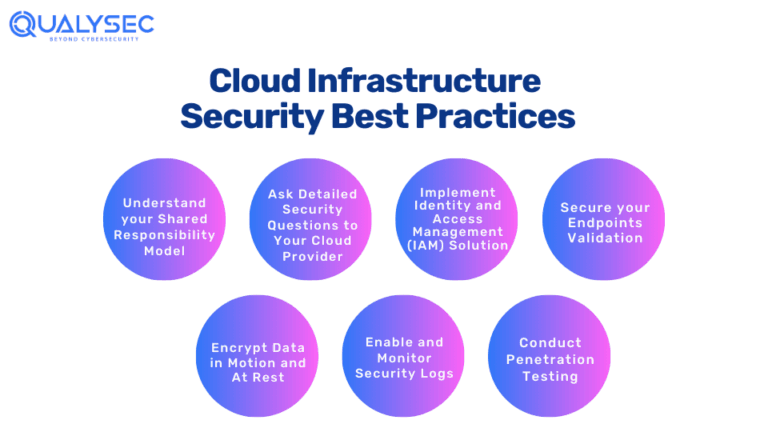 QUALYSEC
BEYOND CYBERSECURITY

Cloud Infrastructure Security Best Practices

Understand your Shared Responsibility Model

Ask Detailed Security Questions to Your Cloud Provider

Implement Identity and Access Management (IAM) Solution

Secure your Endpoints Validation

Encrypt Data in Motion and At Rest

Enable and Monitor Security Logs

Conduct Penetration Testing